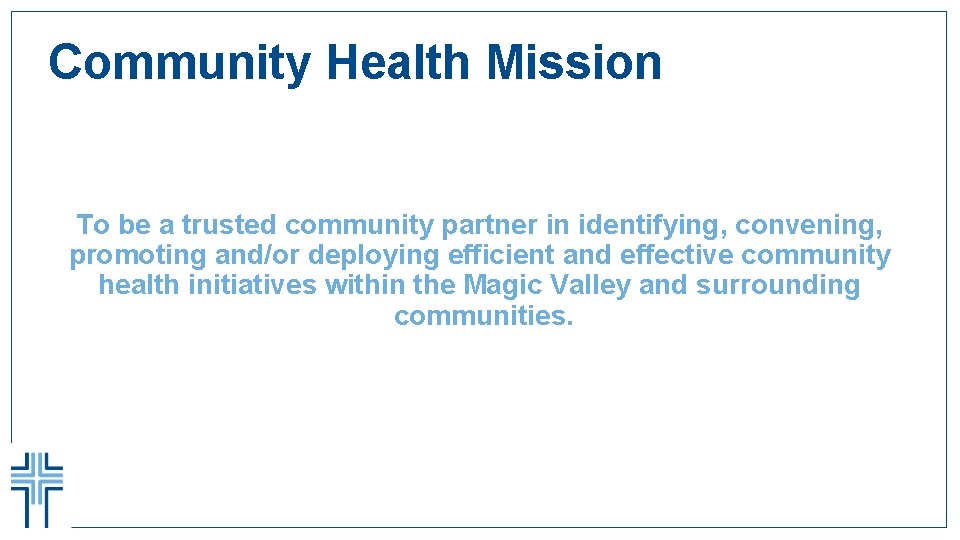 Community Health Mission

To be a trusted community partner in identifying, convening, promoting and/or deploying efficient and effective community health initiatives within the Magic Valley and surrounding communities.